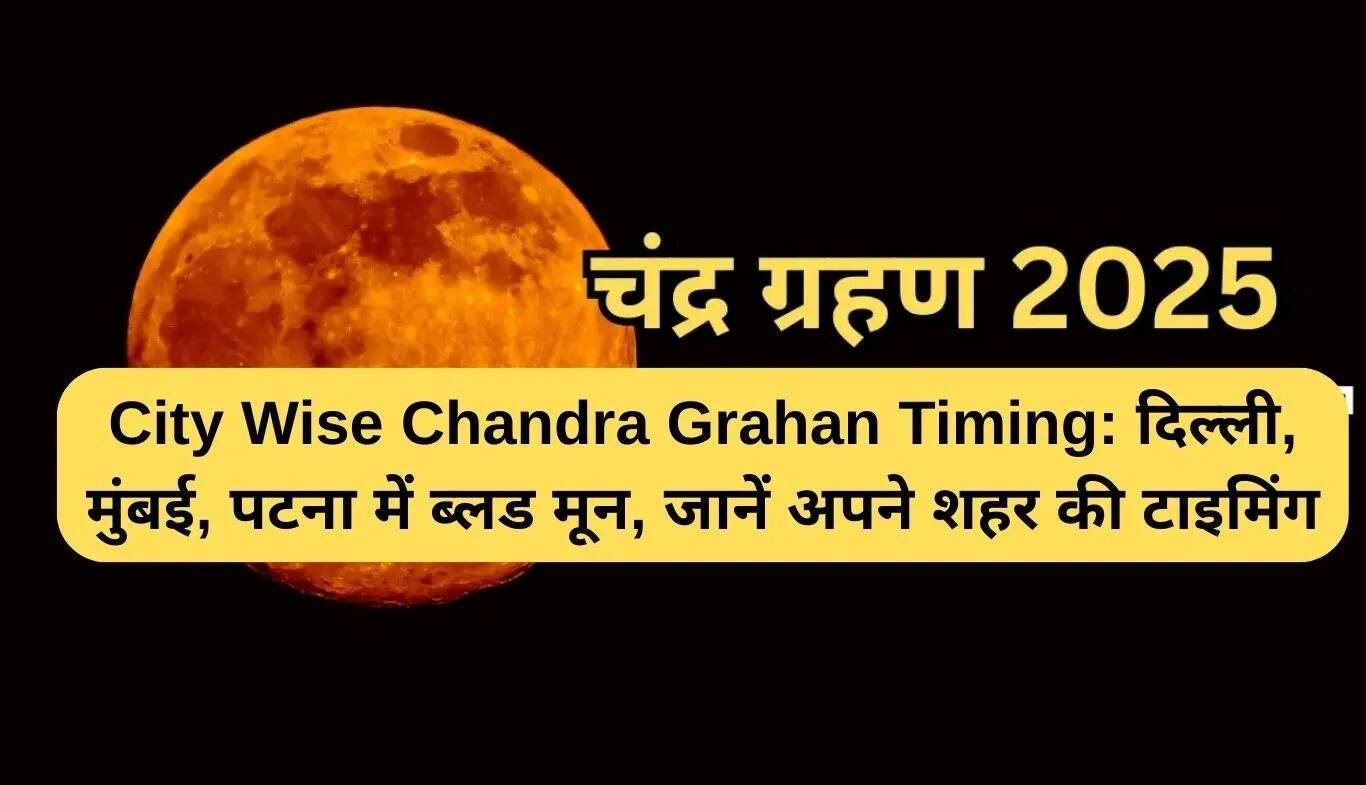 चंद्र ग्रहण 2025

City Wise Chandra Grahan Timing: दिल्ली, मुंबई, पटना में ब्लड मून, जानें अपने शहर की टाइमिंग